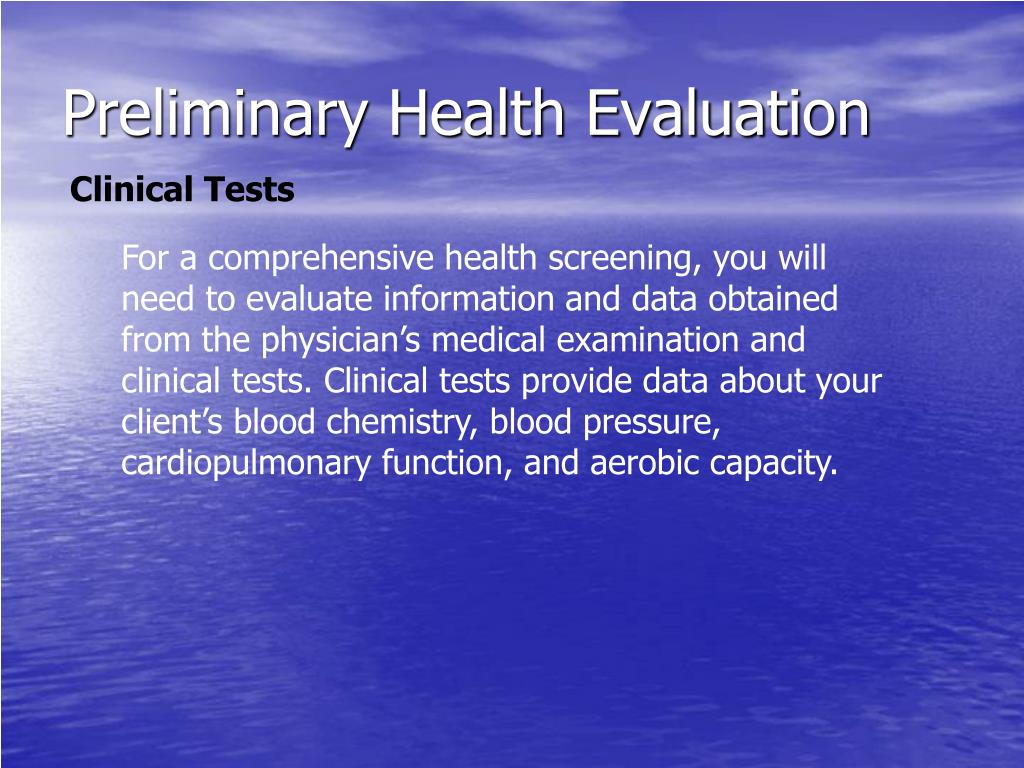 Preliminary Health Evaluation

Clinical Tests

For a comprehensive health screening, you will need to evaluate information and data obtained from the physician’s medical examination and clinical tests. Clinical tests provide data about your client’s blood chemistry, blood pressure, cardiopulmonary function, and aerobic capacity.